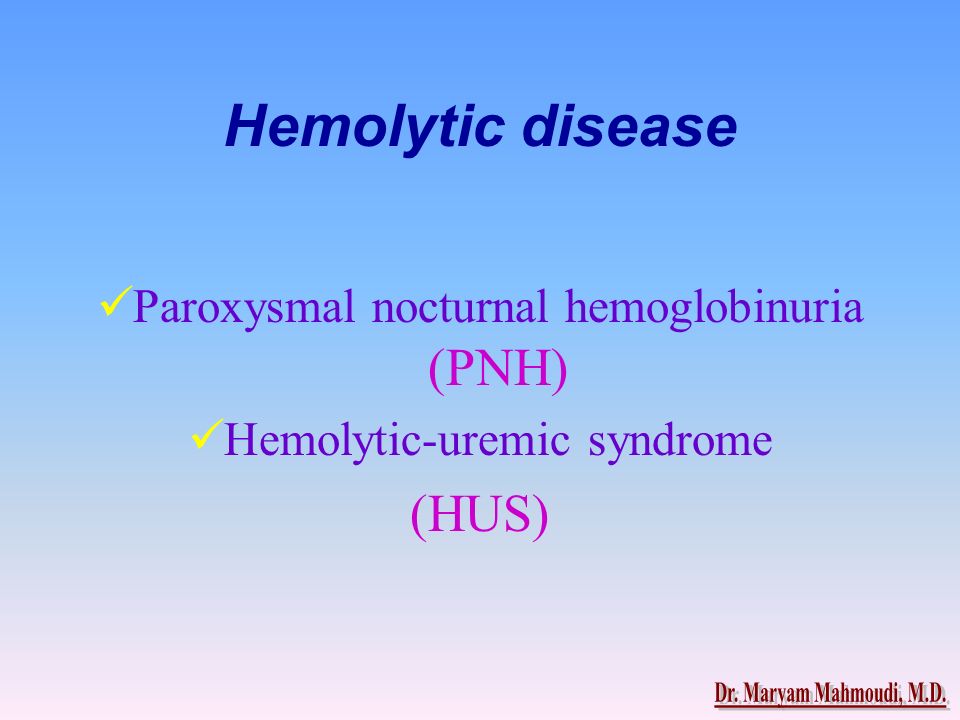 Hemolytic disease

✓Paroxysmal nocturnal hemoglobinuria (PNH)

✓Hemolytic-uremic syndrome (HUS)

Dr. Maryam Mahmoudi, M.D.